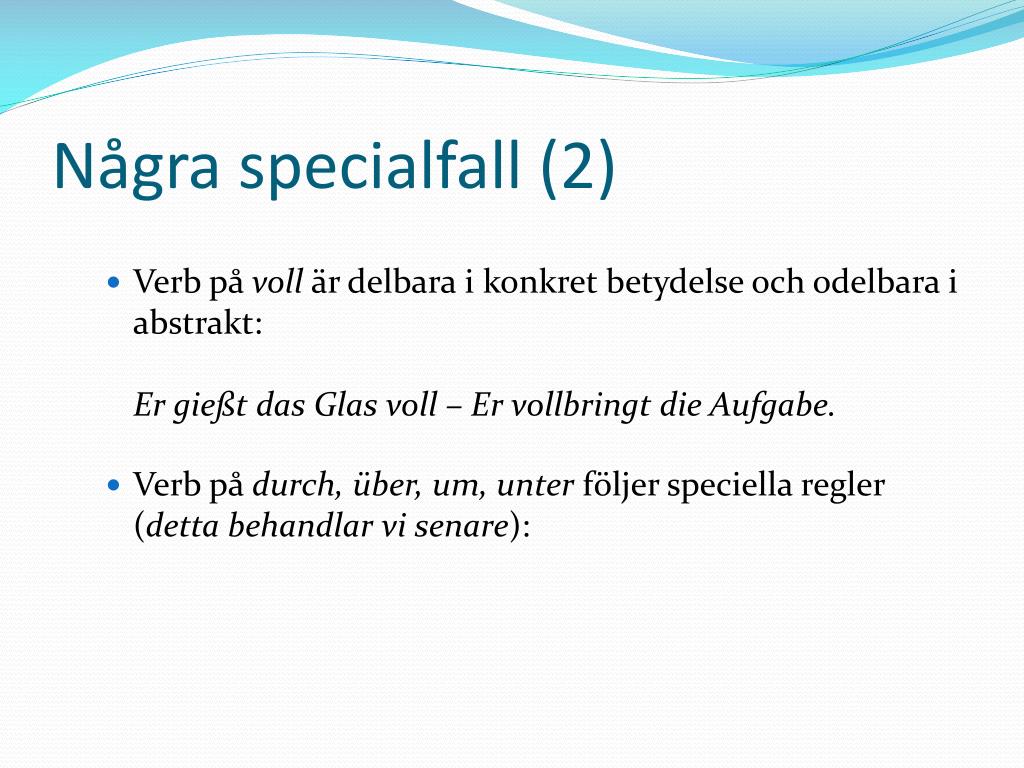 Några specialfall (2)

Verb på voll är delbara i konkret betydelse och odelbara i abstrakt:

Er gießt das Glas voll – Er vollbringt die Aufgabe.

Verb på durch, über, um, unter följer speciella regler (detta behandlar vi senare):